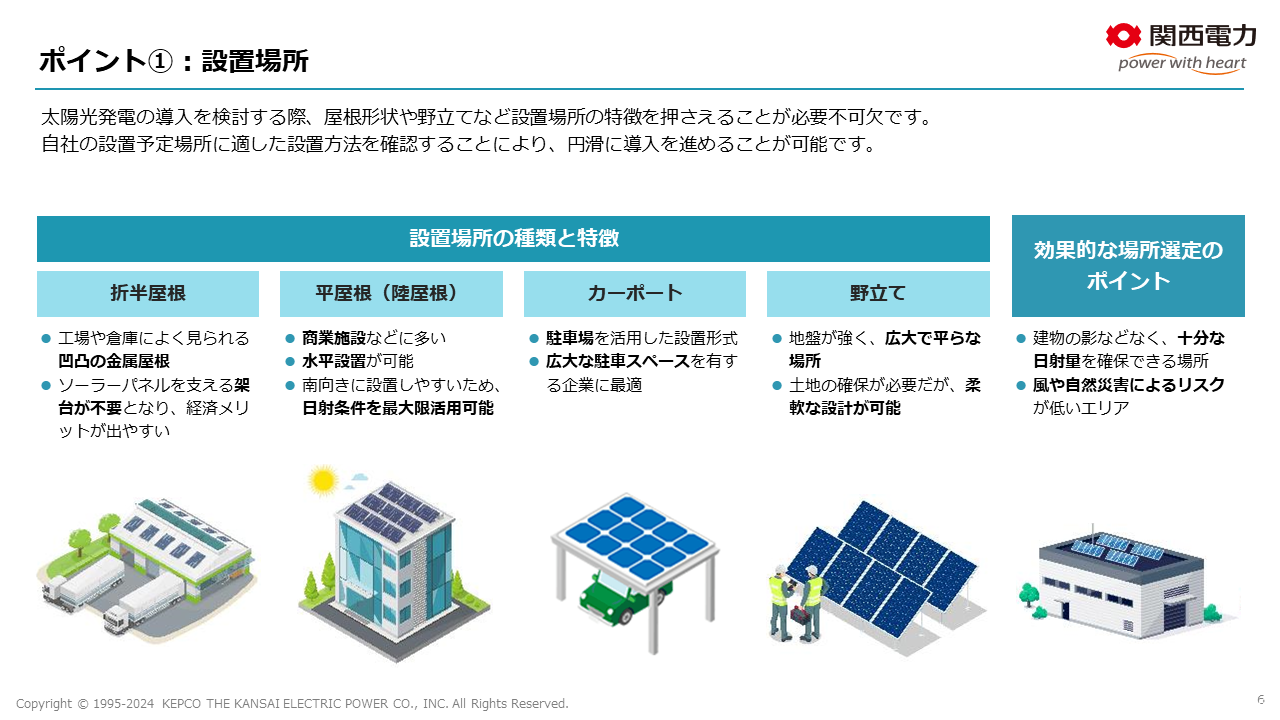 ポイント①：設置場所

関西電力
power with heart

太陽光発電の導入を検討する際、屋根形状や野立てなど設置場所の特徴を押さえることが必要不可欠です。
自社の設置予定場所に適した設置方法を確認することにより、円滑に導入を進めることが可能です。

設置場所の種類と特徴

折半屋根
● 工場や倉庫によく見られる凹凸の金属屋根
● ソーラーパネルを支える架台が不要となり、経済メリットが出やすい

平屋根（陸屋根）
● 商業施設などに多い
● 水平設置が可能
● 南向きに設置しやすいため、日射条件を最大限活用可能

カーポート
● 駐車場を活用した設置形式
● 広大な駐車スペースを有する企業に最適

野立て
● 地盤が強く、広大で平らな場所
● 土地の確保が必要だが、柔軟な設計が可能

効果的な場所選定のポイント
● 建物の影などなく、十分な日射量を確保できる場所
● 風や自然災害によるリスクが低いエリア

Copyright © 1995-2024 KEPCO THE KANSAI ELECTRIC POWER CO., INC. All Rights Reserved.
6